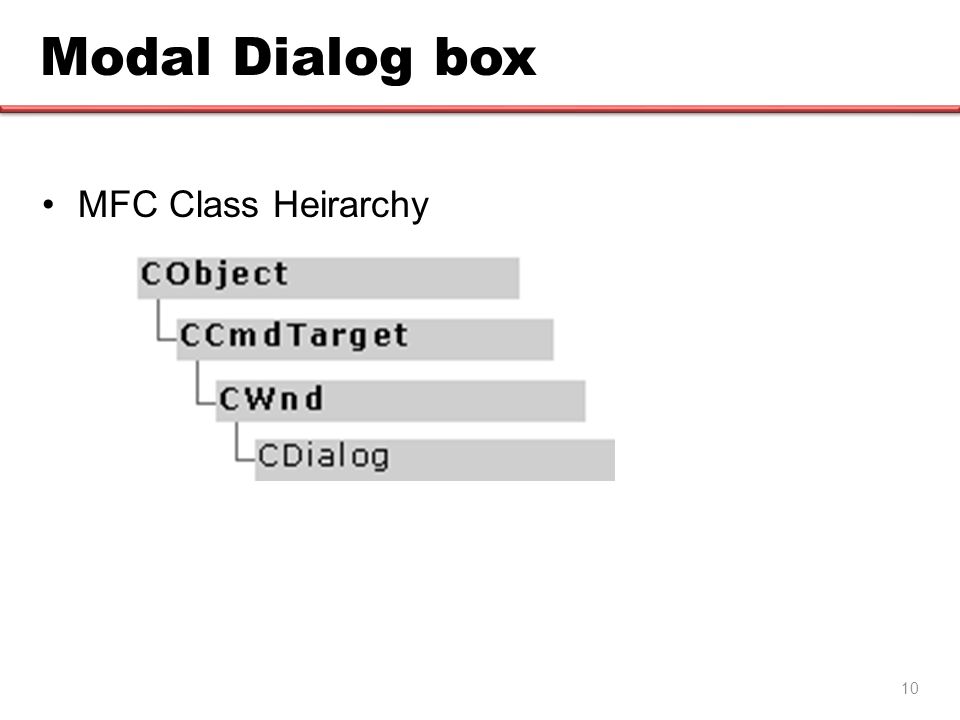 Modal Dialog box

• MFC Class Heirarchy

CObject
CCmdTarget
CWnd
CDialog

10